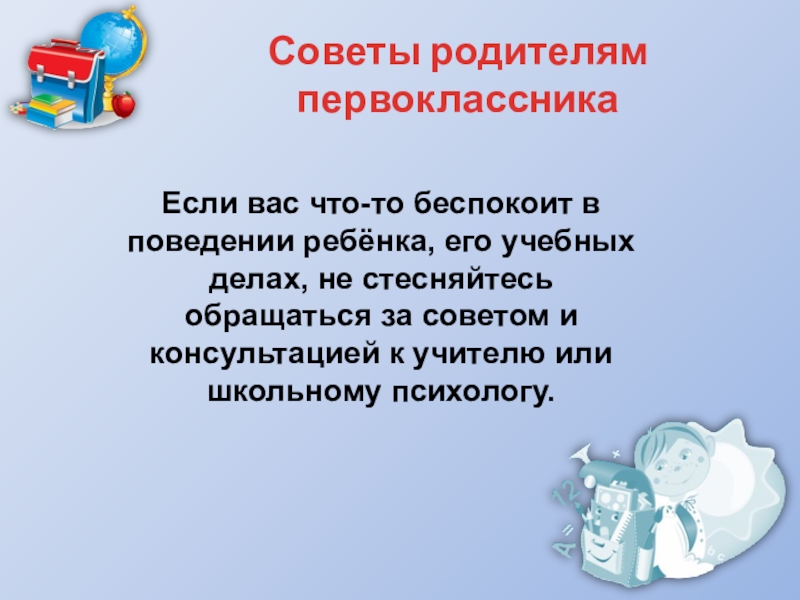 Советы родителям первоклассника

Если вас что-то беспокоит в поведении ребёнка, его учебных делах, не стесняйтесь обращаться за советом и консультацией к учителю или школьному психологу.